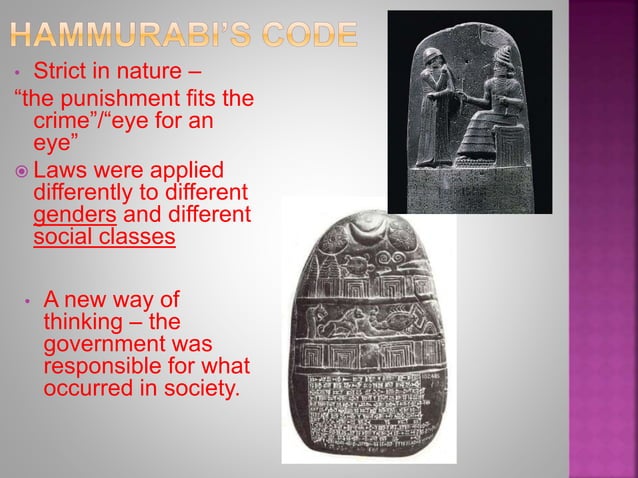 HAMMURABI'S CODE

• Strict in nature –
"the punishment fits the crime"/"eye for an eye"

Laws were applied differently to different genders and different social classes

• A new way of thinking – the government was responsible for what occurred in society.